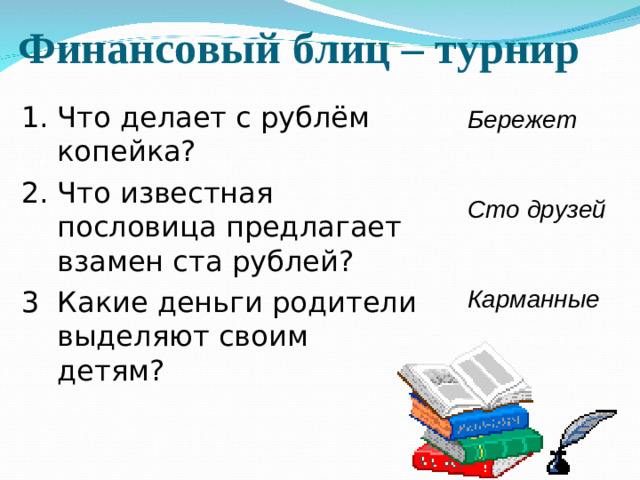 Финансовый блиц – турнир

1. Что делает с рублём копейка?

2. Что известная пословица предлагает взамен ста рублей?

3 Какие деньги родители выделяют своим детям?

Бережет

Сто друзей

Карманные